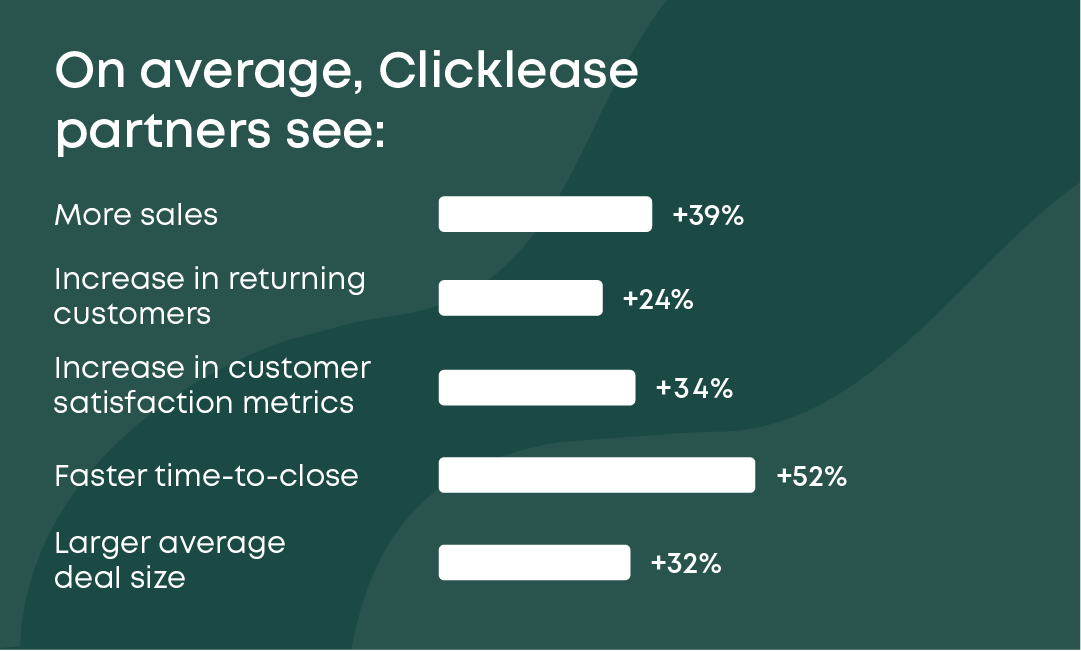 On average, Clicklease partners see:

More sales +39%

Increase in returning customers +24%

Increase in customer satisfaction metrics +34%

Faster time-to-close +52%

Larger average deal size +32%